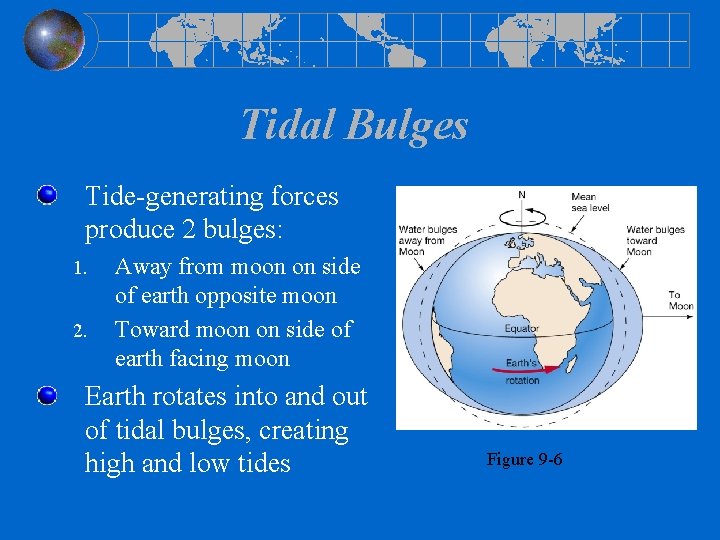 Tidal Bulges

Tide-generating forces produce 2 bulges:

1. Away from moon on side of earth opposite moon
2. Toward moon on side of earth facing moon

Earth rotates into and out of tidal bulges, creating high and low tides

N

Mean sea level

Water bulges away from Moon

Water bulges toward Moon

To Moon

Equator

Earth's rotation

Figure 9-6